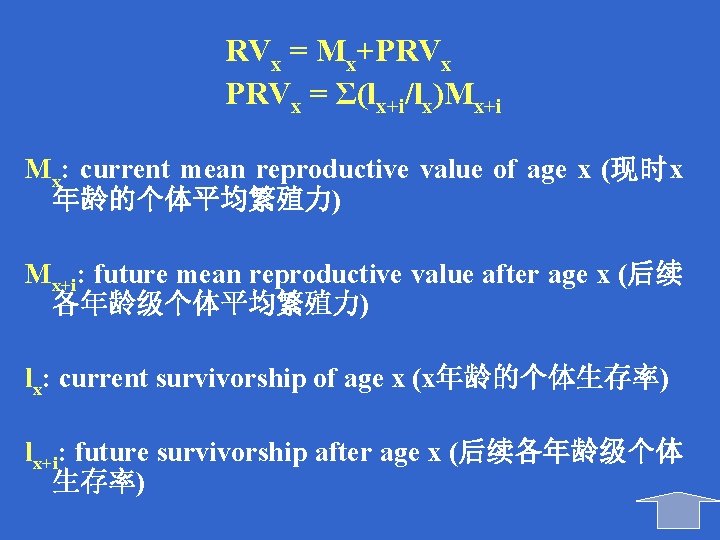 $RV_x = M_x + PRV_x$
$PRV_x = \Sigma(l_{x+i}/l_x)M_{x+i}$

$M_x$: current mean reproductive value of age x (现时x年龄的个体平均繁殖力)

$M_{x+i}$: future mean reproductive value after age x (后续各年龄级个体平均繁殖力)

$l_x$: current survivorship of age x (x年龄的个体生存率)

$l_{x+i}$: future survivorship after age x (后续各年龄级个体生存率)